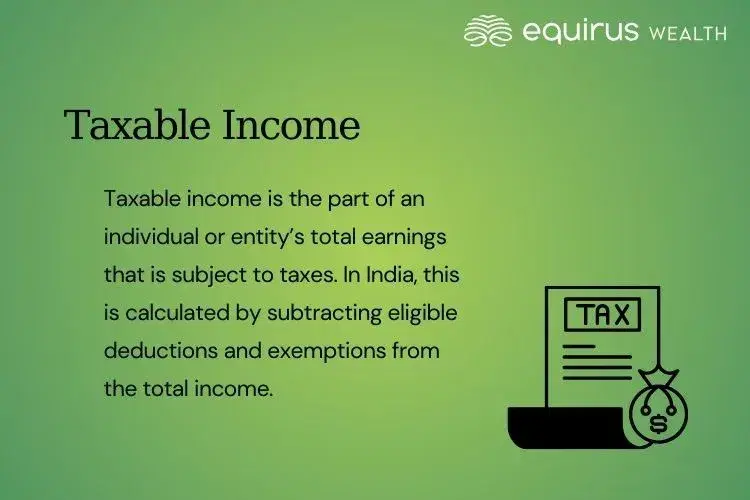 equirus WEALTH

Taxable Income

Taxable income is the part of an individual or entity's total earnings that is subject to taxes. In India, this is calculated by subtracting eligible deductions and exemptions from the total income.

TAX

$